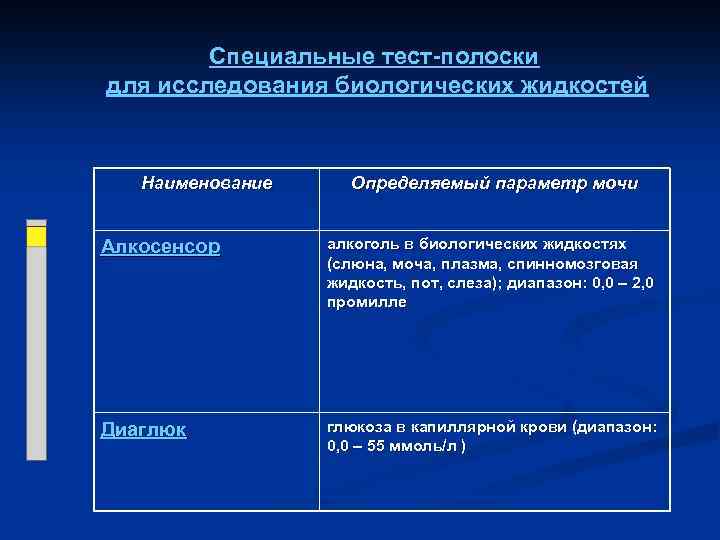 Специальные тест-полоски для исследования биологических жидкостей

| Наименование | Определяемый параметр мочи |
|---|---|
| Алкосенсор | алкоголь в биологических жидкостях (слюна, моча, плазма, спинномозговая жидкость, пот, слеза); диапазон: 0,0 – 2,0 промилле |
| Диаглюк | глюкоза в капиллярной крови (диапазон: 0,0 – 55 ммоль/л ) |